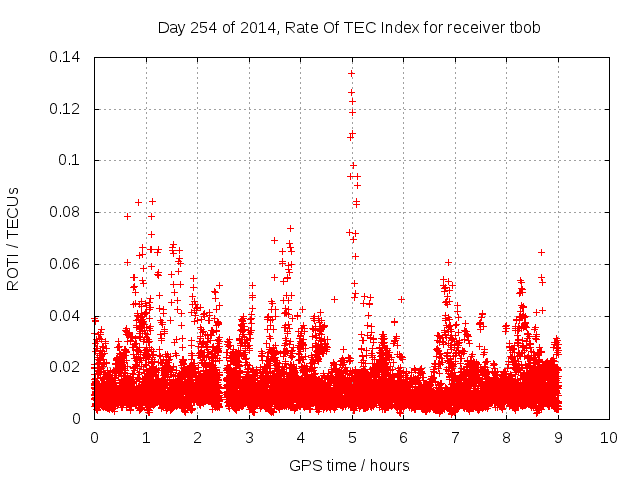 Day 254 of 2014, Rate Of TEC Index for receiver tbob

ROTI / TECUs

0.14
0.12
0.1
0.08
0.06
0.04
0.02
0

0 1 2 3 4 5 6 7 8 9 10

GPS time / hours